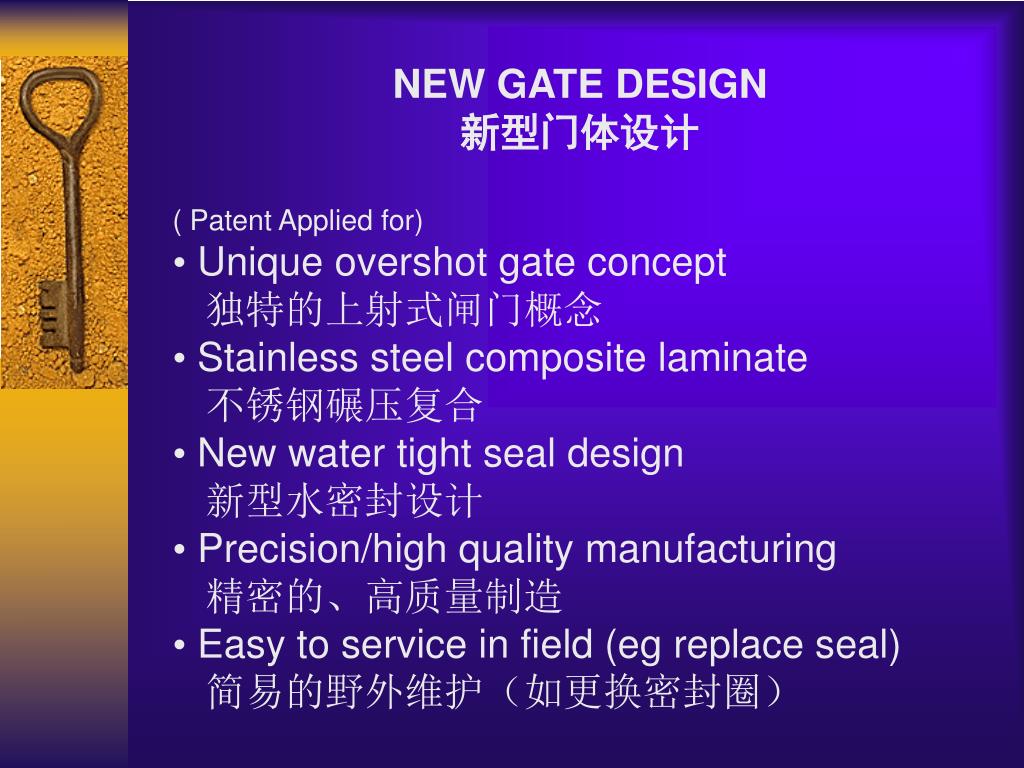 NEW GATE DESIGN
新型门体设计

( Patent Applied for)
• Unique overshot gate concept
独特的上射式闸门概念
• Stainless steel composite laminate
不锈钢碾压复合
• New water tight seal design
新型水密封设计
• Precision/high quality manufacturing
精密的、高质量制造
• Easy to service in field (eg replace seal)
简易的野外维护（如更换密封圈）